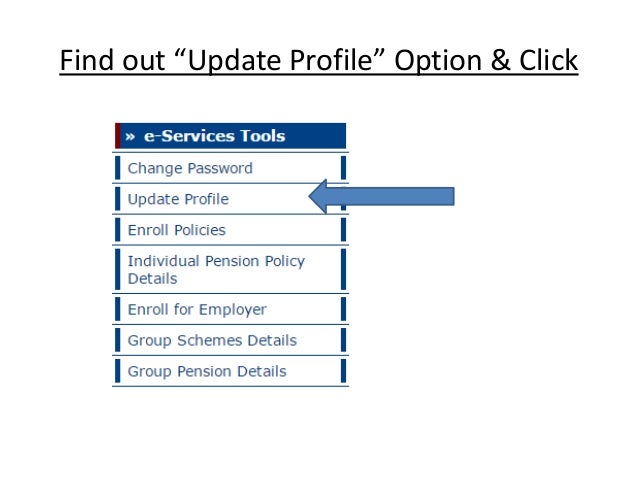 Find out “Update Profile” Option & Click

» e-Services Tools

Change Password

Update Profile

Enroll Policies

Individual Pension Policy Details

Enroll for Employer

Group Schemes Details

Group Pension Details